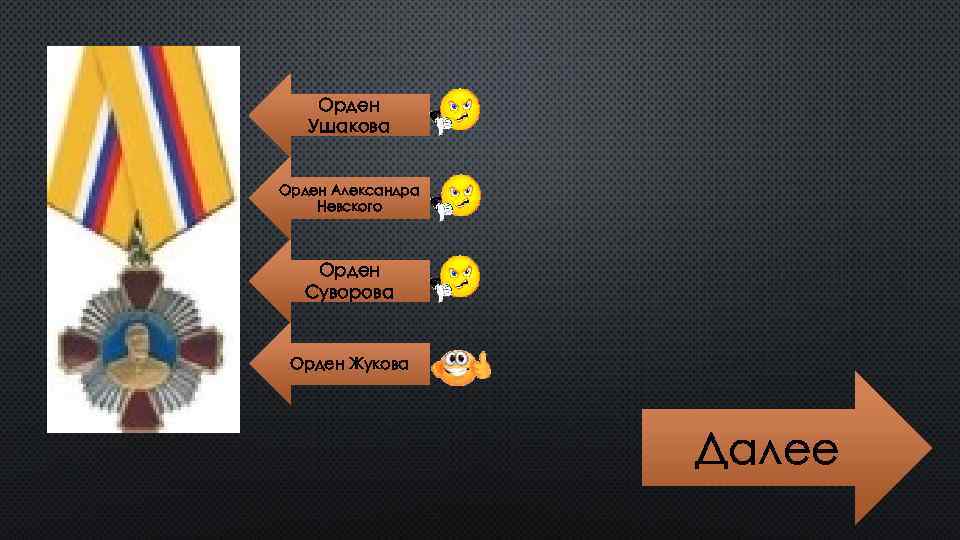 Орден Ушакова

Орден Александра Невского

Орден Суворова

Орден Жукова

Далее